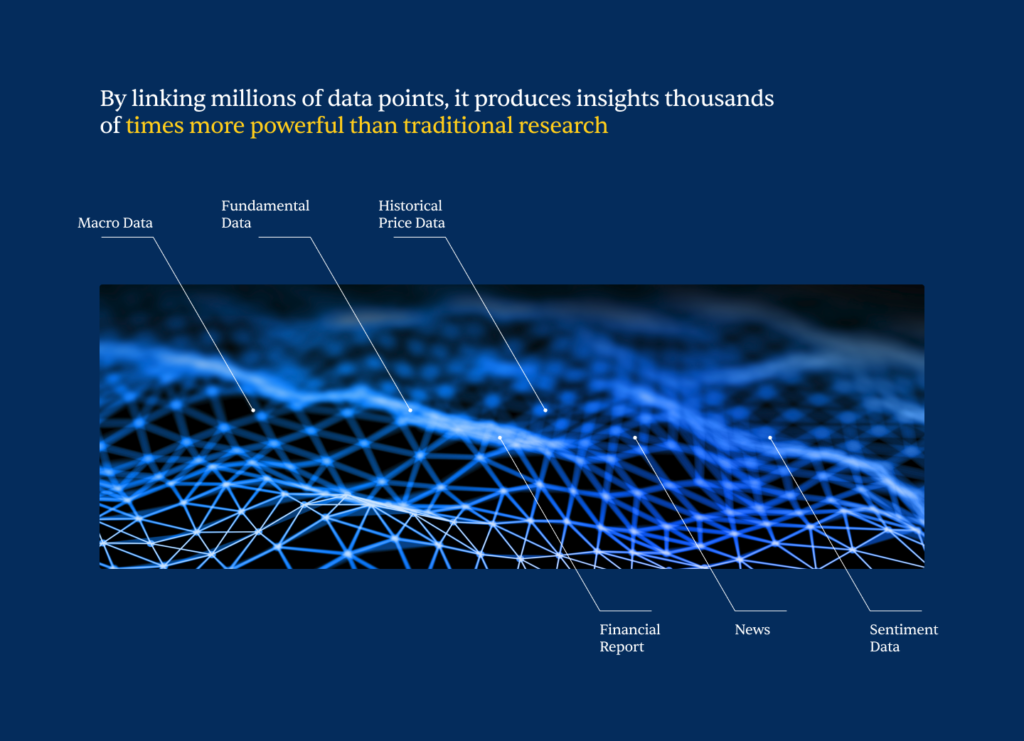 By linking millions of data points, it produces insights thousands of times more powerful than traditional research

Macro Data

Fundamental Data

Historical Price Data

Financial Report

News

Sentiment Data